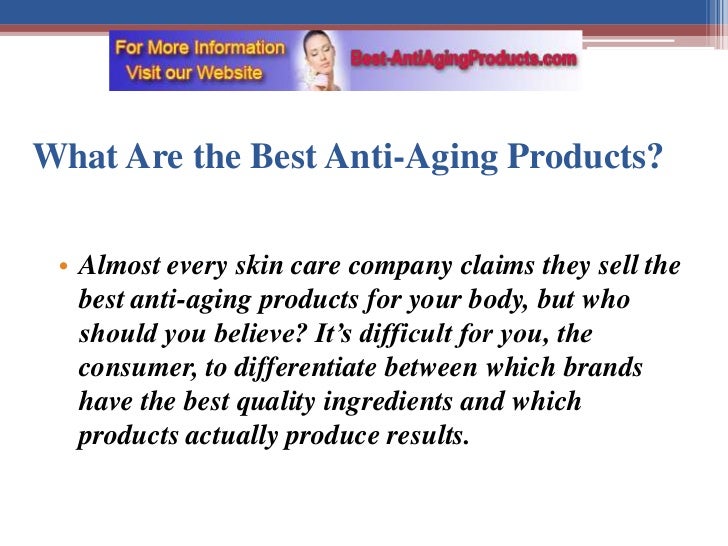 For More Information
Visit our Website

Best-AntiAgingProducts.com

What Are the Best Anti-Aging Products?

• Almost every skin care company claims they sell the best anti-aging products for your body, but who should you believe? It's difficult for you, the consumer, to differentiate between which brands have the best quality ingredients and which products actually produce results.